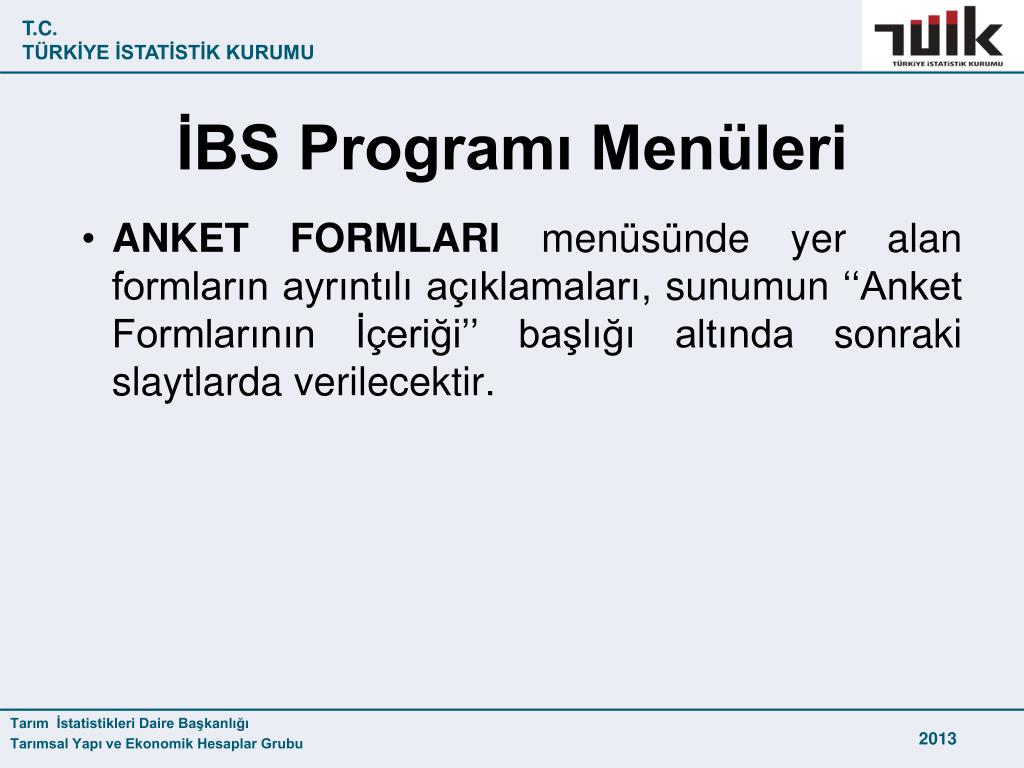 T.C.
TÜRKİYE İSTATİSTİK KURUMU

TÜİK
TÜRKİYE İSTATİSTİK KURUMU

İBS Programı Menüleri

• ANKET FORMLARI menüsünde yer alan formların ayrıntılı açıklamaları, sunumun ‘‘Anket Formlarının İçeriği’’ başlığı altında sonraki slaytlarda verilecektir.

Tarım İstatistikleri Daire Başkanlığı
Tarımsal Yapı ve Ekonomik Hesaplar Grubu

2013